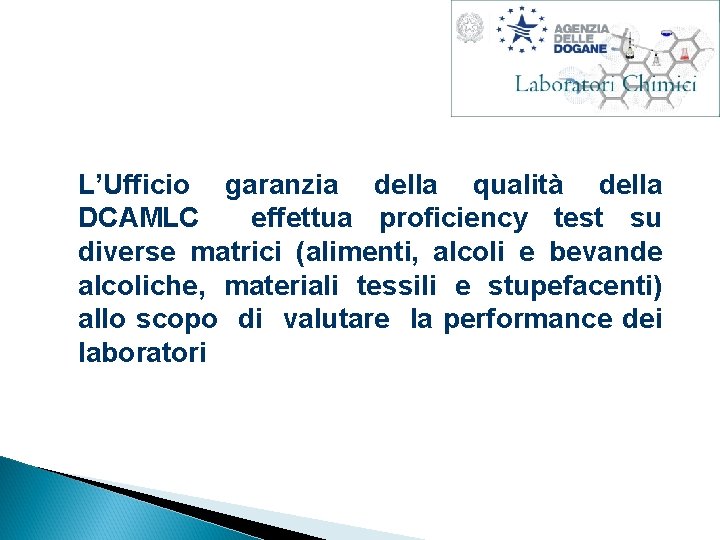 AGENZIA DELLE DOGANE

Laboratori Chimici

L'Ufficio garanzia della qualità della DCAMLC effettua proficiency test su diverse matrici (alimenti, alcoli e bevande alcoliche, materiali tessili e stupefacenti) allo scopo di valutare la performance dei laboratori